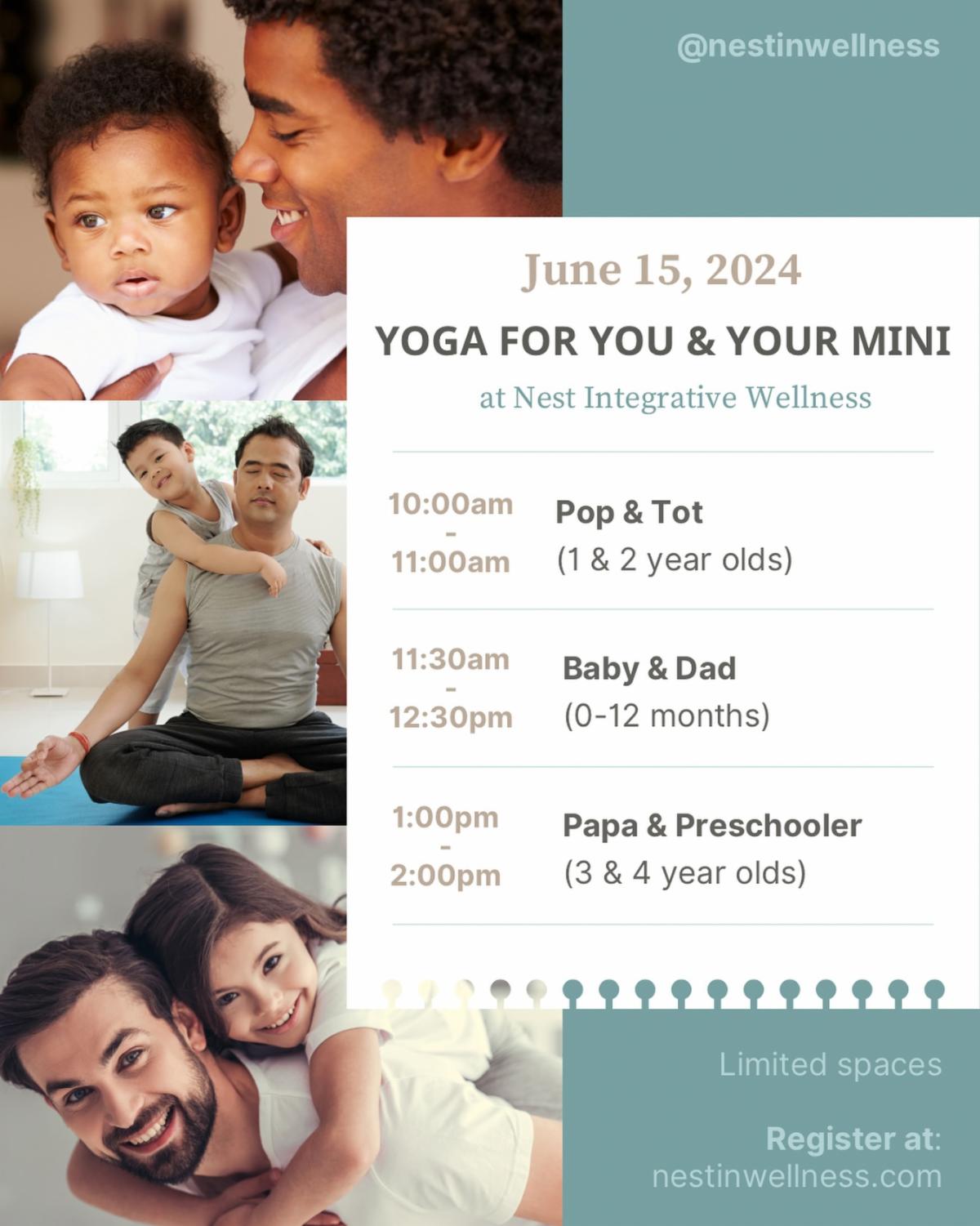 @nestinwellness

June 15, 2024

YOGA FOR YOU & YOUR MINI

at Nest Integrative Wellness

10:00am - 11:00am

Pop & Tot
(1 & 2 year olds)

11:30am - 12:30pm

Baby & Dad
(0-12 months)

1:00pm - 2:00pm

Papa & Preschooler
(3 & 4 year olds)

Limited spaces

Register at:
nestinwellness.com